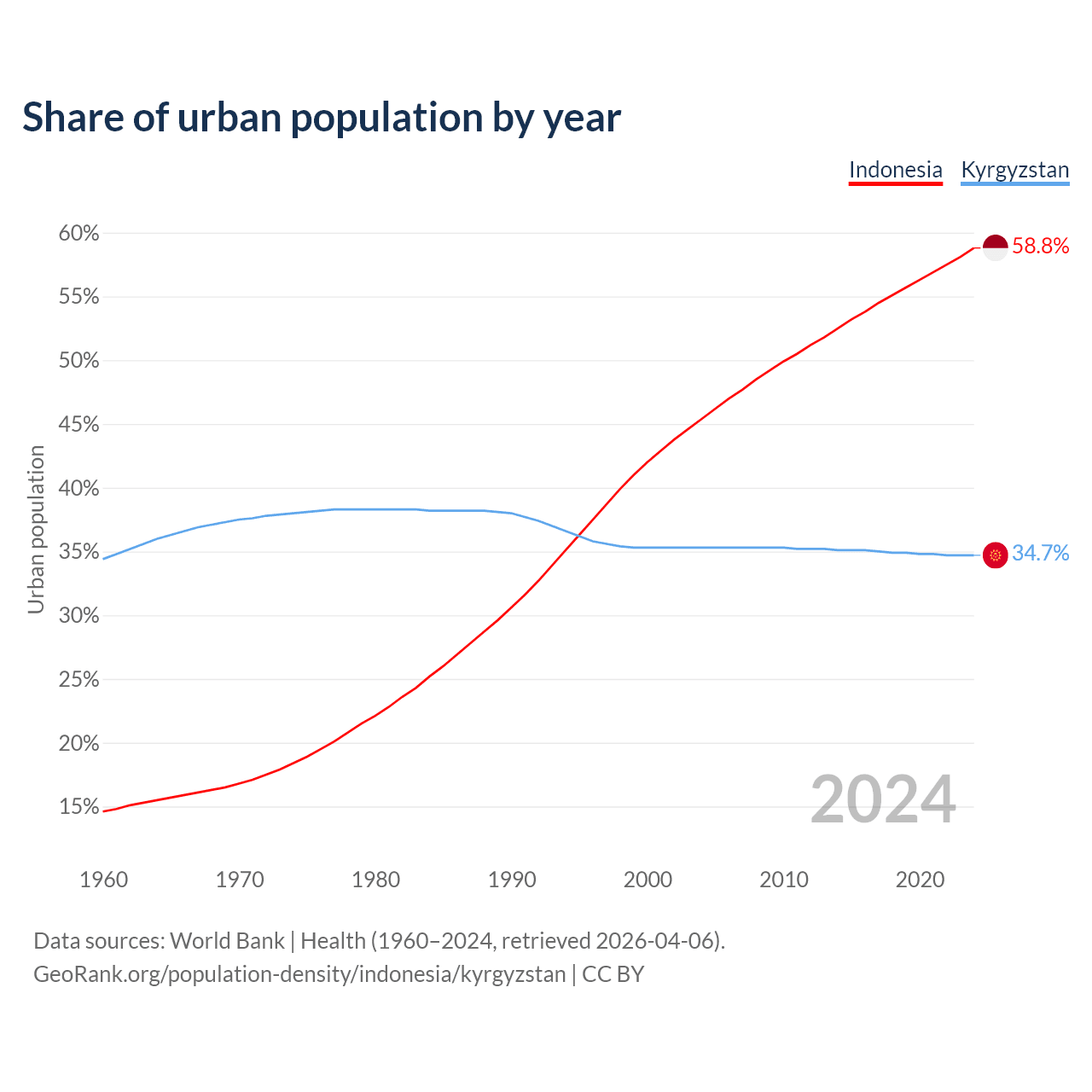 Share of urban population by year

Indonesia Kyrgyzstan

Urban population

60%
55%
50%
45%
40%
35%
30%
25%
20%
15%

58.8%
34.7%

2024

1960 1970 1980 1990 2000 2010 2020

Data sources: World Bank | Health (1960–2024, retrieved 2026-04-06).
GeoRank.org/population-density/indonesia/kyrgyzstan | CC BY